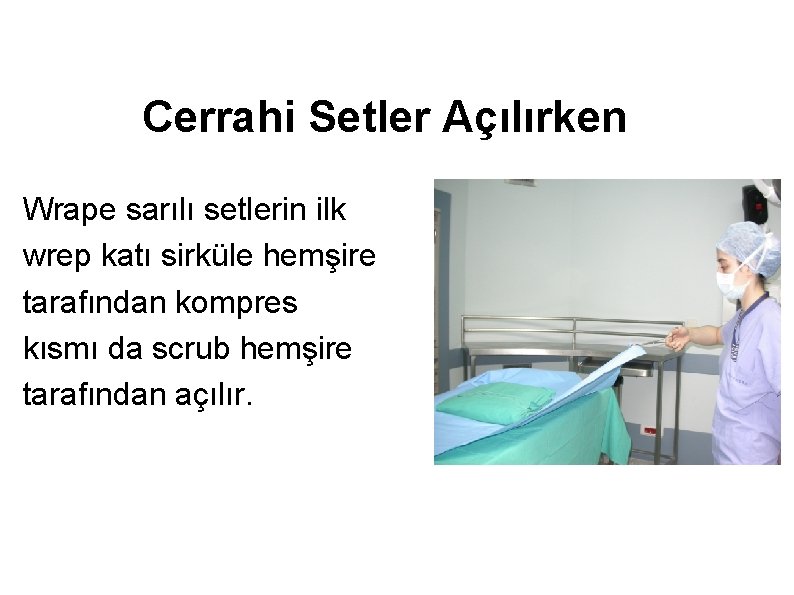 Cerrahi Setler Açılırken

Wrape sarılı setlerin ilk wrep katı sirküle hemşire tarafından kompres kısmı da scrub hemşire tarafından açılır.